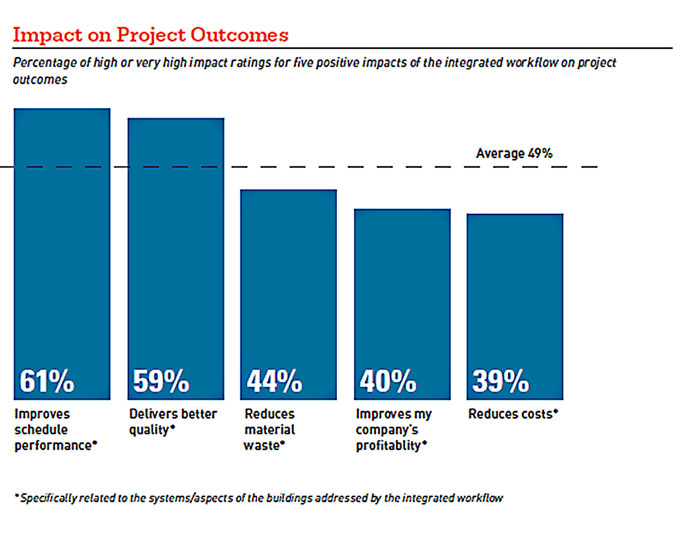 Impact on Project Outcomes

Percentage of high or very high impact ratings for five positive impacts of the integrated workflow on project outcomes

Average 49%

61%
Improves schedule performance*

59%
Delivers better quality*

44%
Reduces material waste*

40%
Improves my company's profitablity*

39%
Reduces costs*

*Specifically related to the systems/aspects of the buildings addressed by the integrated workflow